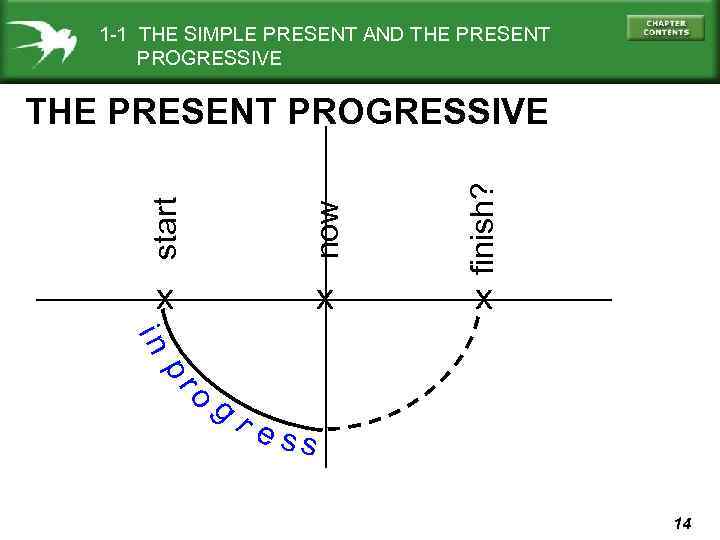 1-1 THE SIMPLE PRESENT AND THE PRESENT PROGRESSIVE

CHAPTER CONTENTS

THE PRESENT PROGRESSIVE

start

now

finish?

X X X

in progress

14